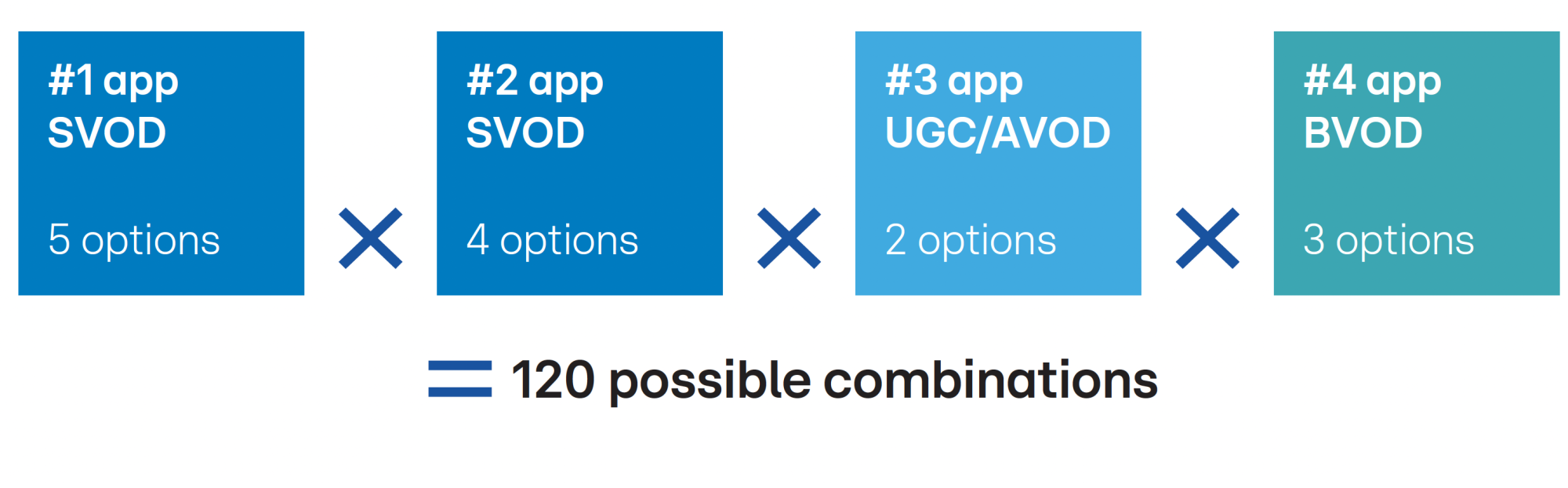 #1 app
SVOD

5 options

×

#2 app
SVOD

4 options

×

#3 app
UGC/AVOD

2 options

×

#4 app
BVOD

3 options

= 120 possible combinations